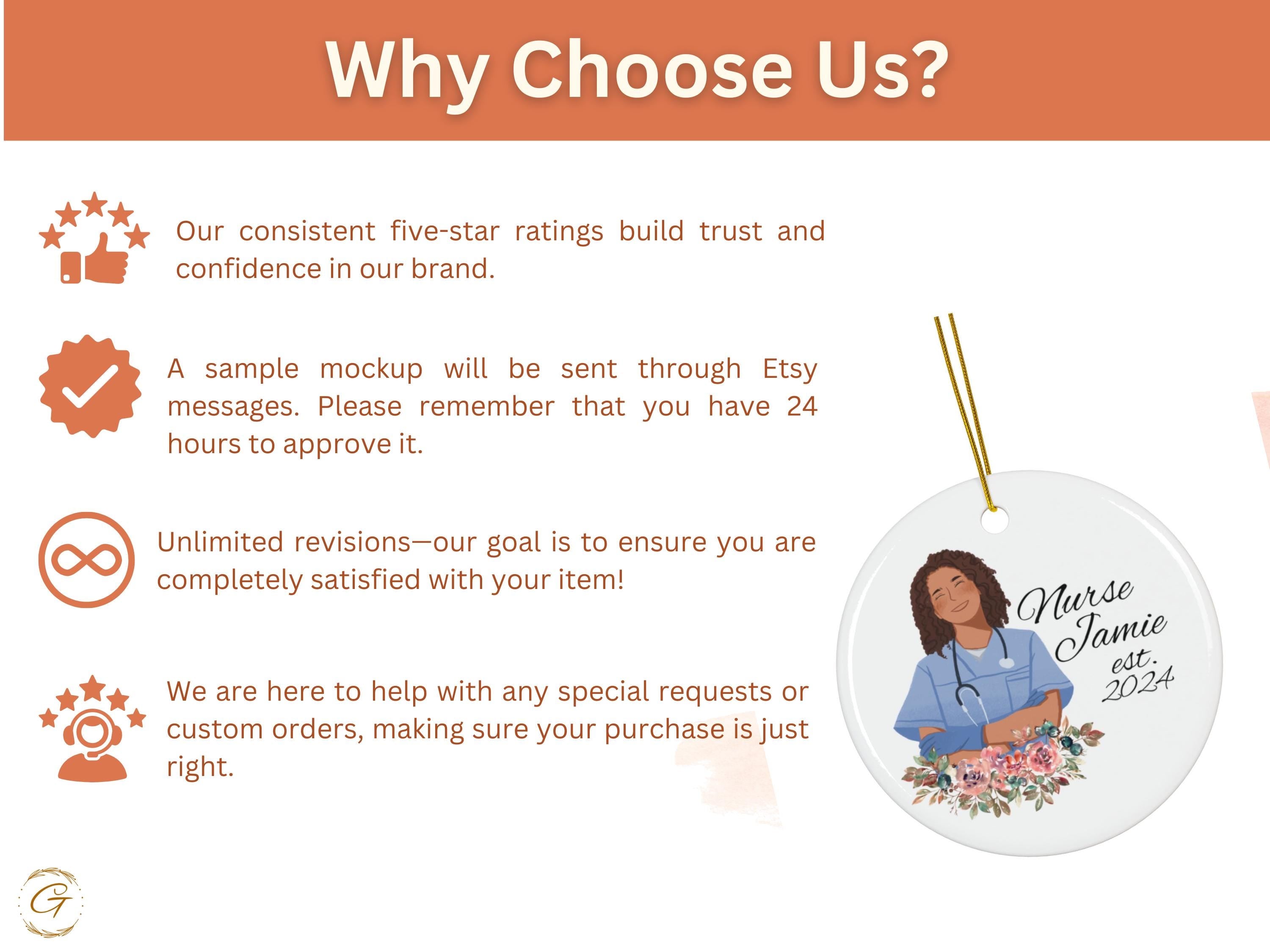 Why Choose Us?

Our consistent five-star ratings build trust and confidence in our brand.

A sample mockup will be sent through Etsy messages. Please remember that you have 24 hours to approve it.

Unlimited revisions—our goal is to ensure you are completely satisfied with your item!

We are here to help with any special requests or custom orders, making sure your purchase is just right.

Nurse Jamie est. 2024

G